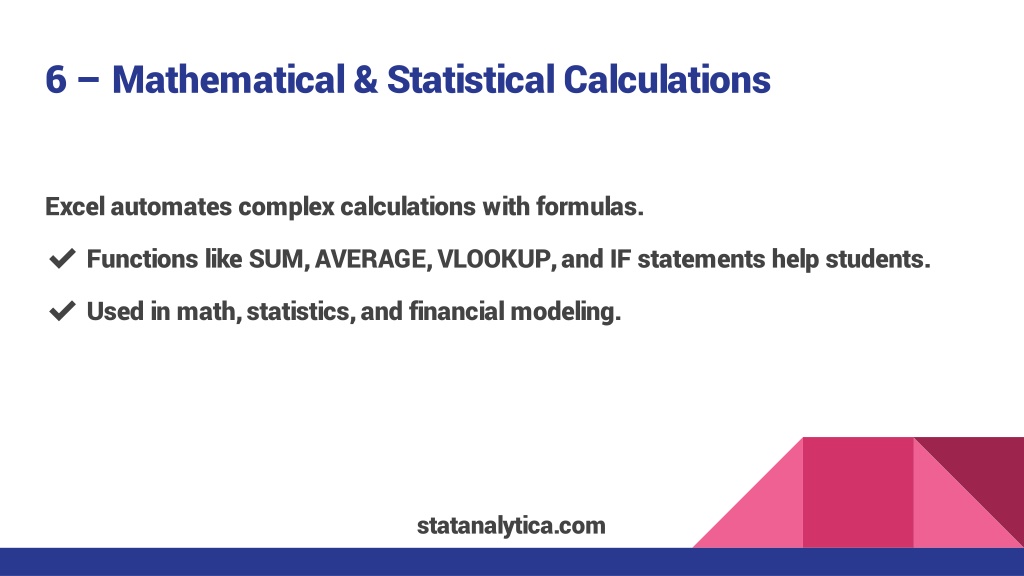 6 – Mathematical & Statistical Calculations

Excel automates complex calculations with formulas.

✔ Functions like SUM, AVERAGE, VLOOKUP, and IF statements help students.

✔ Used in math, statistics, and financial modeling.

statanalytica.com